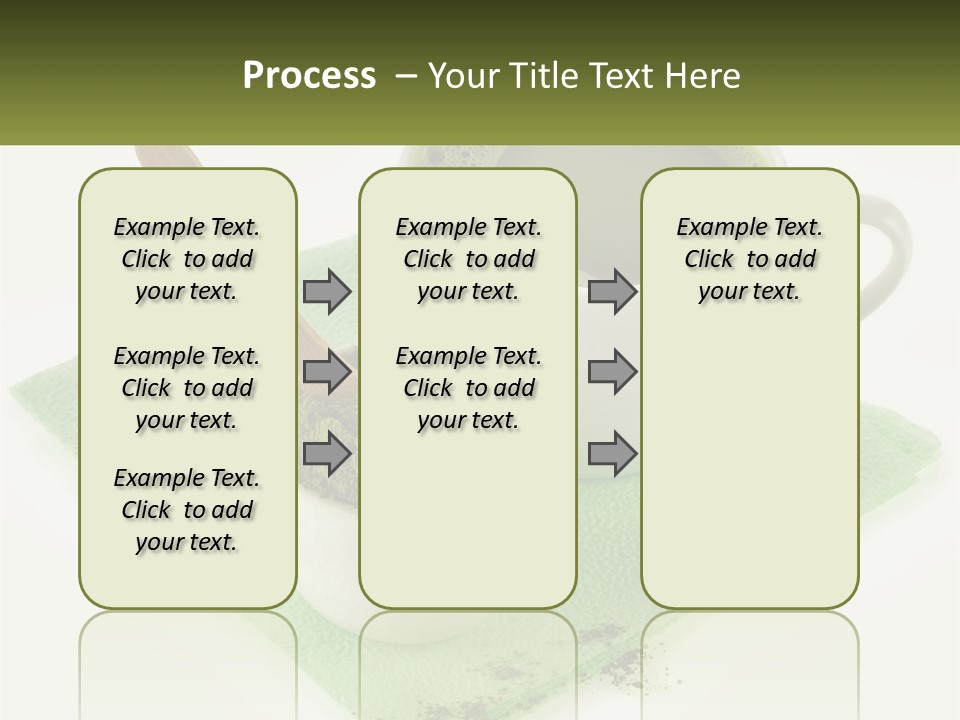 Process – Your Title Text Here

Example Text. Click to add your text.

Example Text. Click to add your text.

Example Text. Click to add your text.

Example Text. Click to add your text.

Example Text. Click to add your text.

Example Text. Click to add your text.